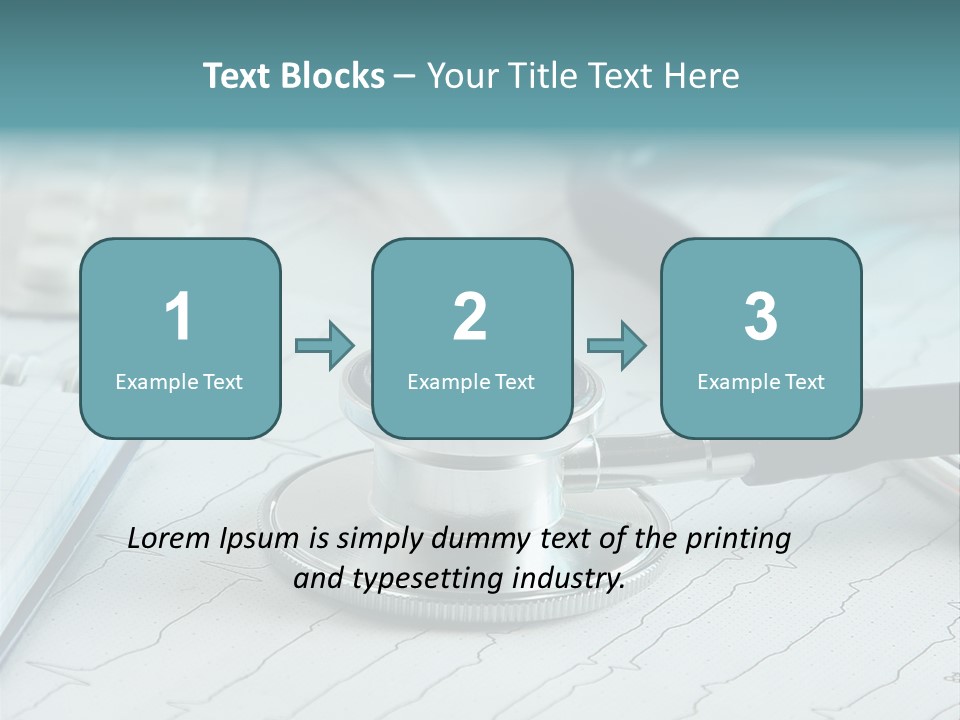 Text Blocks – Your Title Text Here

1
Example Text

2
Example Text

3
Example Text

Lorem Ipsum is simply dummy text of the printing and typesetting industry.